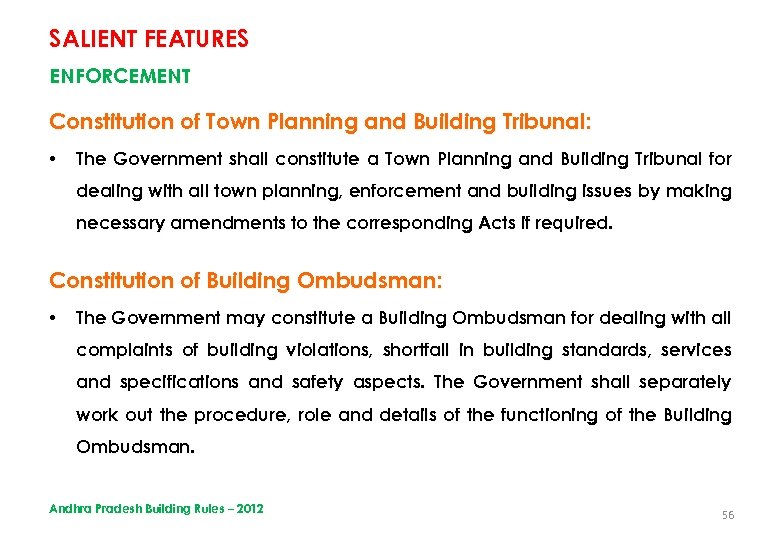 SALIENT FEATURES

ENFORCEMENT

Constitution of Town Planning and Building Tribunal:

• The Government shall constitute a Town Planning and Building Tribunal for dealing with all town planning, enforcement and building issues by making necessary amendments to the corresponding Acts if required.

Constitution of Building Ombudsman:

• The Government may constitute a Building Ombudsman for dealing with all complaints of building violations, shortfall in building standards, services and specifications and safety aspects. The Government shall separately work out the procedure, role and details of the functioning of the Building Ombudsman.

Andhra Pradesh Building Rules – 2012

56